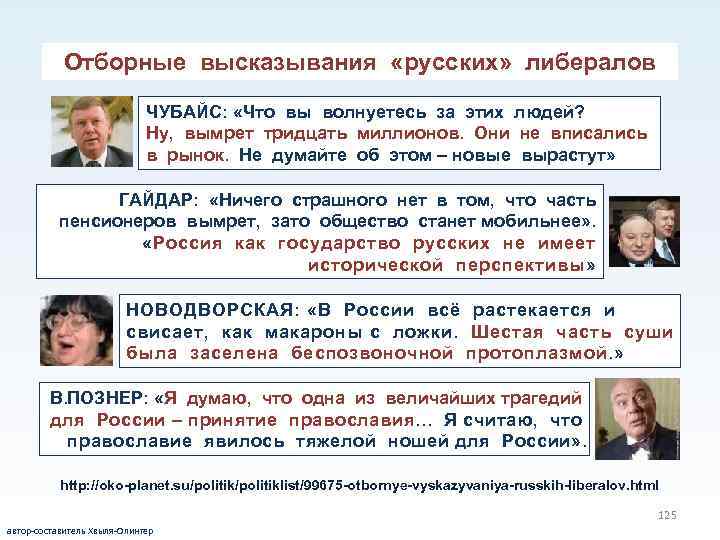 Отборные высказывания «русских» либералов

ЧУБАЙС: «Что вы волнуетесь за этих людей? Ну, вымрет тридцать миллионов. Они не вписались в рынок. Не думайте об этом – новые вырастут»

ГАЙДАР: «Ничего страшного нет в том, что часть пенсионеров вымрет, зато общество станет мобильнее». «Россия как государство русских не имеет исторической перспективы»

НОВОДВОРСКАЯ: «В России всё растекается и свисает, как макароны с ложки. Шестая часть суши была заселена беспозвоночной протоплазмой.»

В.ПОЗНЕР: «Я думаю, что одна из величайших трагедий для России – принятие православия… Я считаю, что православие явилось тяжелой ношей для России».

http://oko-planet.su/politik/politiklist/99675-otbornye-vyskazyvaniya-russkih-liberalov.html

125

автор-составитель Хвыля-Олинтер